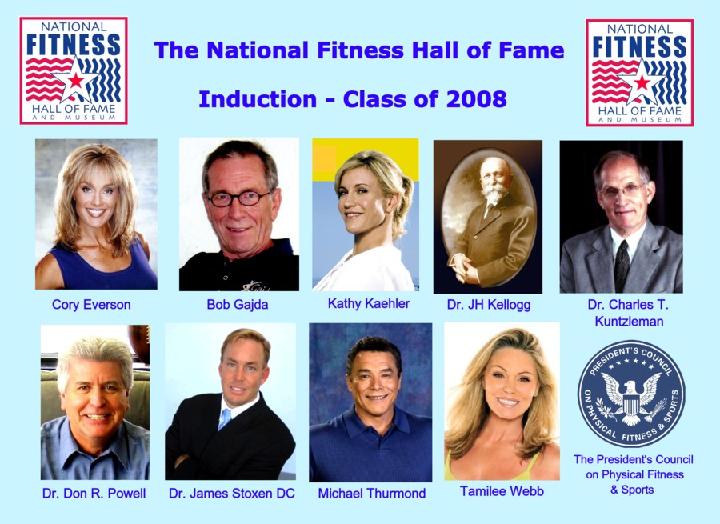 NATIONAL FITNESS HALL OF FAME AND MUSEUM

The National Fitness Hall of Fame

Induction - Class of 2008

NATIONAL FITNESS HALL OF FAME AND MUSEUM

Cory Everson

Bob Gajda

Kathy Kaehler

Dr. JH Kellogg

Dr. Charles T. Kuntzleman

Dr. Don R. Powell

Dr. James Stoxen DC

Michael Thurmond

Tamilee Webb

PRESIDENT'S COUNCIL ON PHYSICAL FITNESS & SPORTS

The President's Council on Physical Fitness & Sports